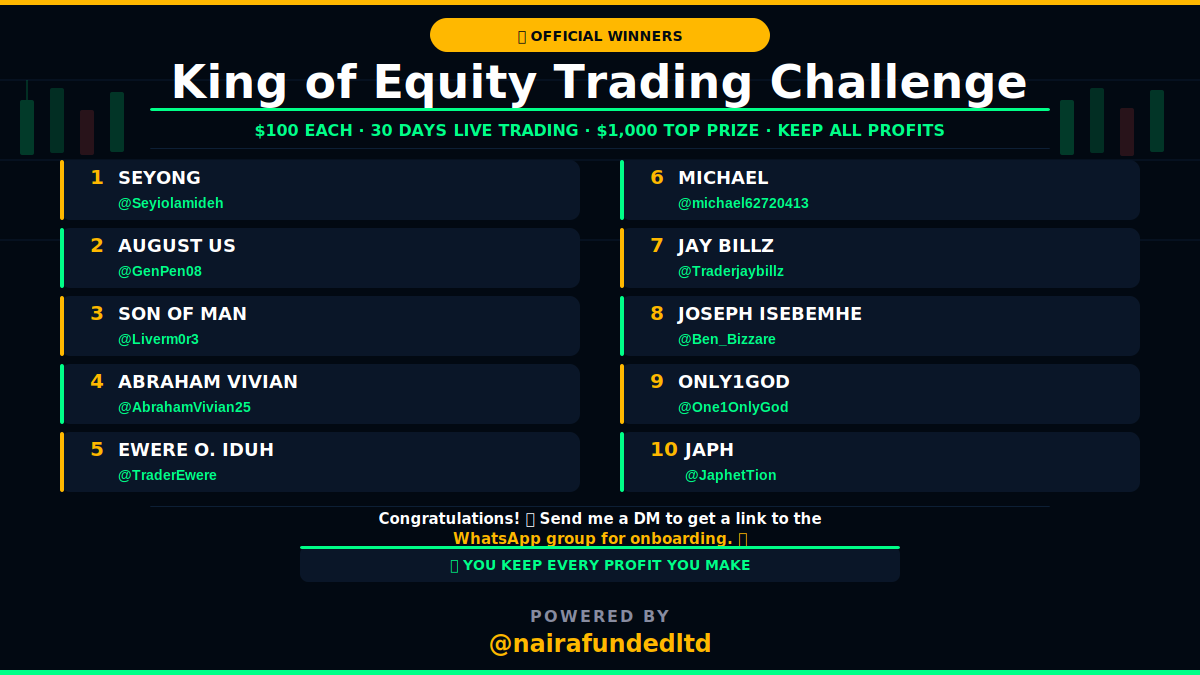 OFFICIAL WINNERS

King of Equity Trading Challenge

$100 EACH · 30 DAYS LIVE TRADING · $1,000 TOP PRIZE · KEEP ALL PROFITS

1 SEYONG
@Seyiolamideh

2 AUGUST US
@GenPen08

3 SON OF MAN
@Liverm0r3

4 ABRAHAM VIVIAN
@AbrahamVivian25

5 EWERE O. IDUH
@TraderEwere

6 MICHAEL
@michael62720413

7 JAY BILLZ
@Traderjaybillz

8 JOSEPH ISEBEMHE
@Ben_Bizzare

9 ONLY1GOD
@One1OnlyGod

10 JAPH
@JaphetTion

Congratulations! Send me a DM to get a link to the WhatsApp group for onboarding.

YOU KEEP EVERY PROFIT YOU MAKE

POWERED BY
@nairafundedltd